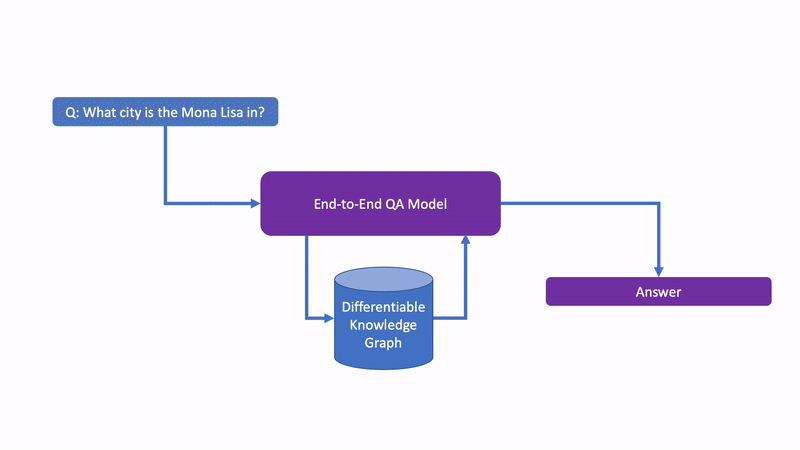 Q: What city is the Mona Lisa in?

End-to-End QA Model

Differentiable Knowledge Graph

Answer